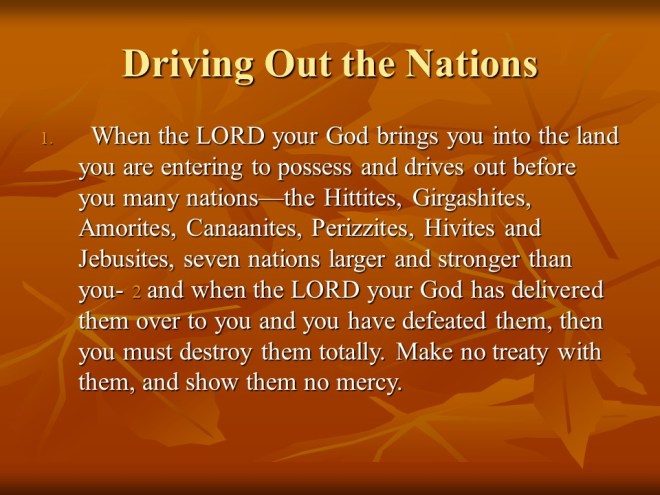 Driving Out the Nations

1. When the LORD your God brings you into the land you are entering to possess and drives out before you many nations—the Hittites, Girgashites, Amorites, Canaanites, Perizzites, Hivites and Jebusites, seven nations larger and stronger than you- 2 and when the LORD your God has delivered them over to you and you have defeated them, then you must destroy them totally. Make no treaty with them, and show them no mercy.